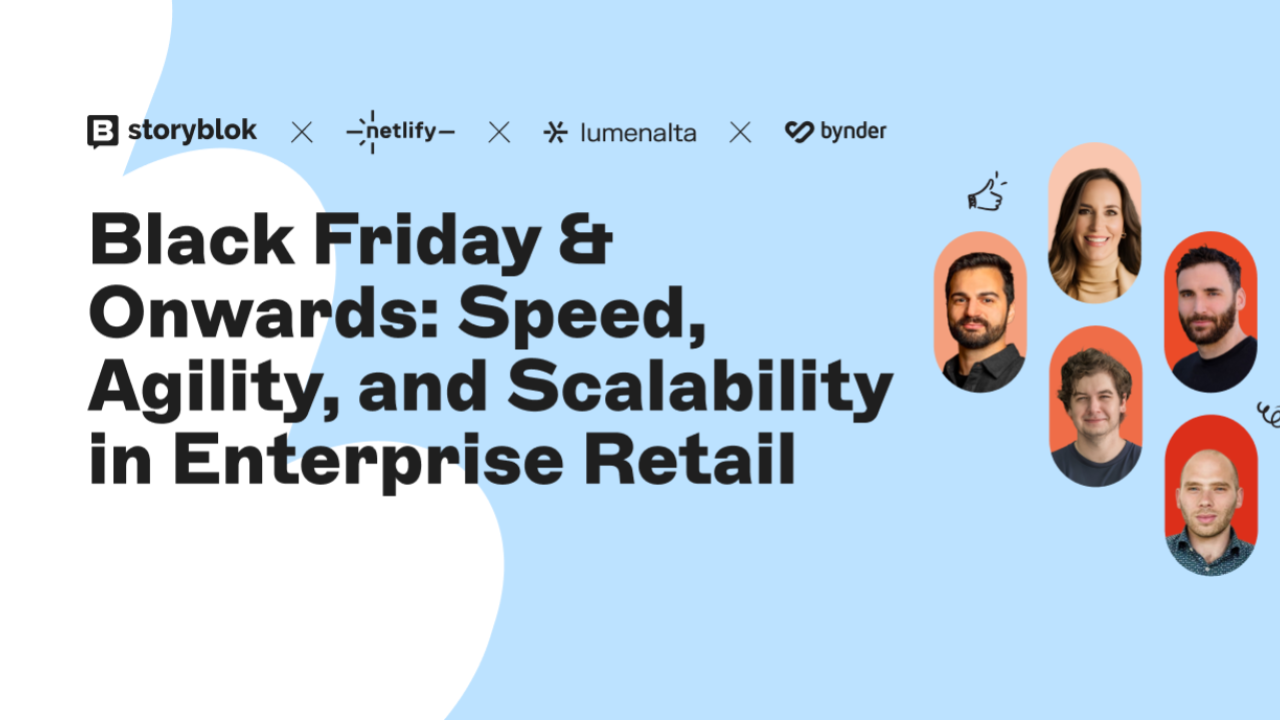 storyblok × netlify × lumenalta × bynder

Black Friday & Onwards: Speed, Agility, and Scalability in Enterprise Retail